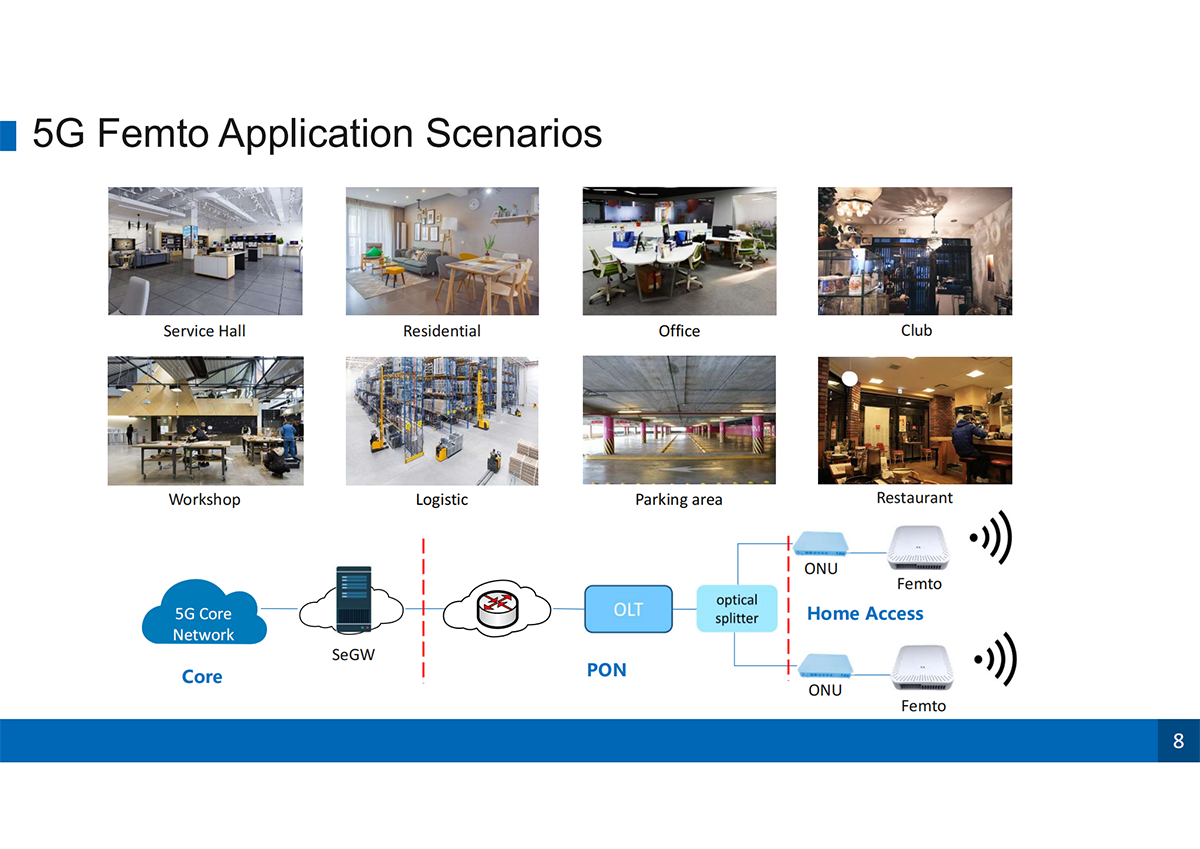 5G Femto Application Scenarios

Service Hall

Residential

Office

Club

Workshop

Logistic

Parking area

Restaurant

5G Core Network

Core

SeGW

OLT

PON

optical splitter

ONU

Femto

Home Access

ONU

Femto

8